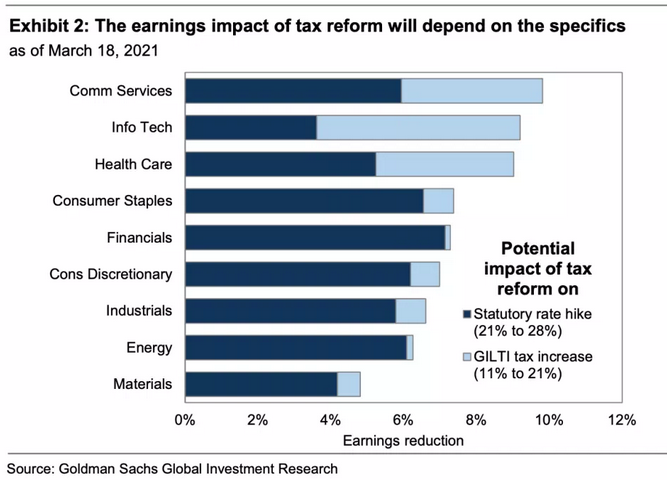 Exhibit 2: The earnings impact of tax reform will depend on the specifics
as of March 18, 2021

Comm Services
Info Tech
Health Care
Consumer Staples
Financials
Cons Discretionary
Industrials
Energy
Materials

Potential impact of tax reform on
Statutory rate hike (21% to 28%)
GILTI tax increase (11% to 21%)

0%
2%
4%
6%
8%
10%
12%
Earnings reduction

Source: Goldman Sachs Global Investment Research